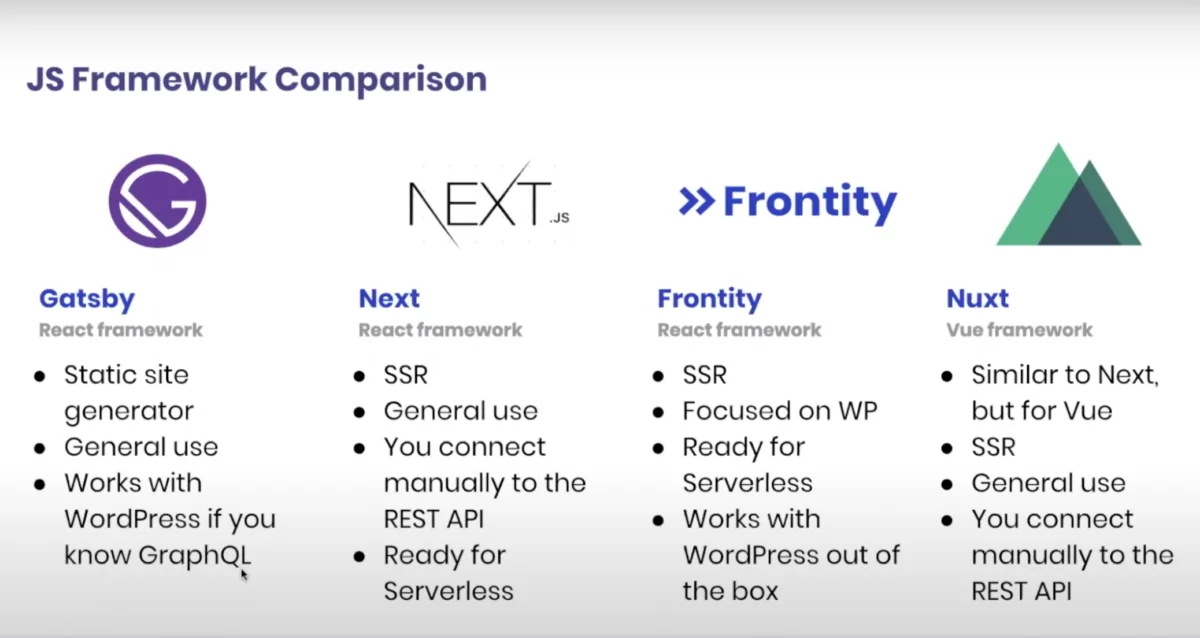 JS Framework Comparison

NEXT.JS

Frontity

Gatsby
React framework

- Static site generator
- General use
- Works with WordPress if you know GraphQL

Next
React framework

- SSR
- General use
- You connect manually to the REST API
- Ready for Serverless

Frontity
React framework

- SSR
- Focused on WP
- Ready for Serverless
- Works with WordPress out of the box

Nuxt
Vue framework

- Similar to Next, but for Vue
- SSR
- General use
- You connect manually to the REST API